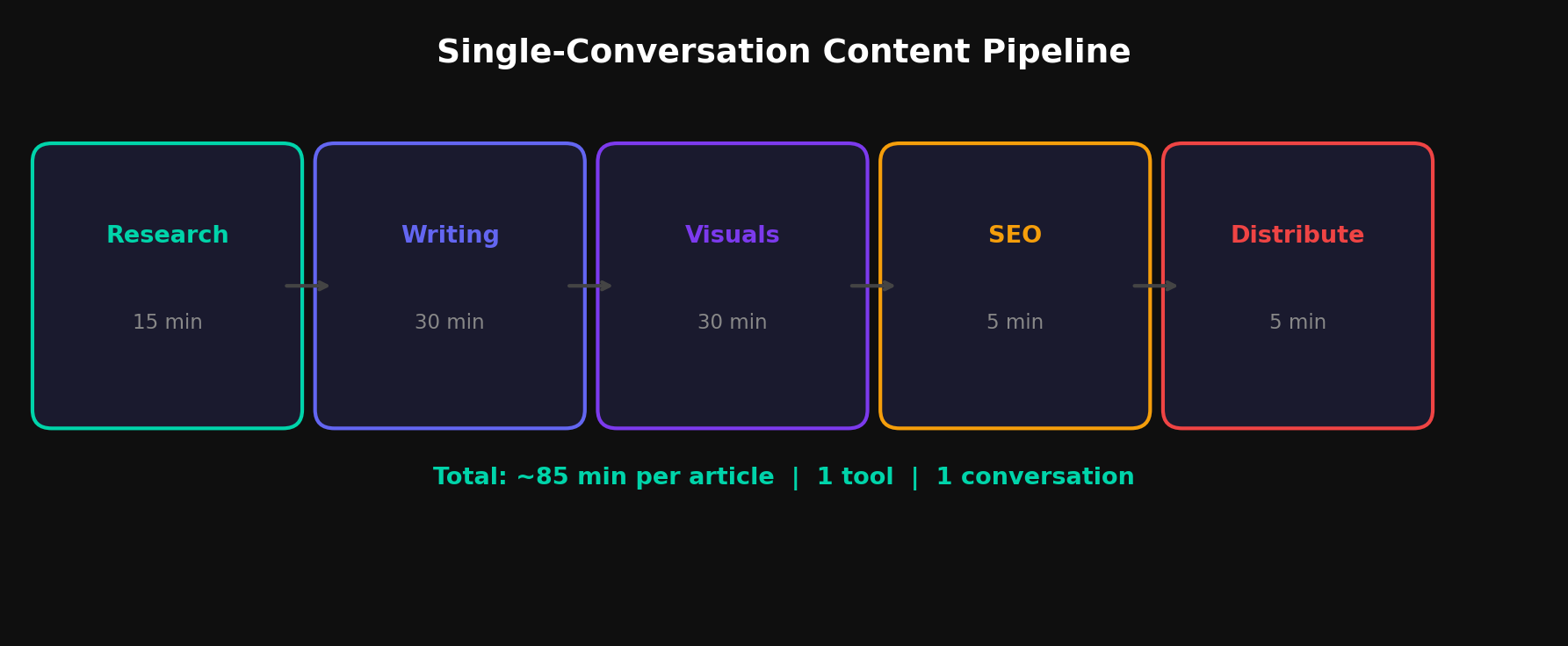 Single-Conversation Content Pipeline

Research

15 min

Writing

30 min

Visuals

30 min

SEO

5 min

Distribute

5 min

Total: ~85 min per article | 1 tool | 1 conversation